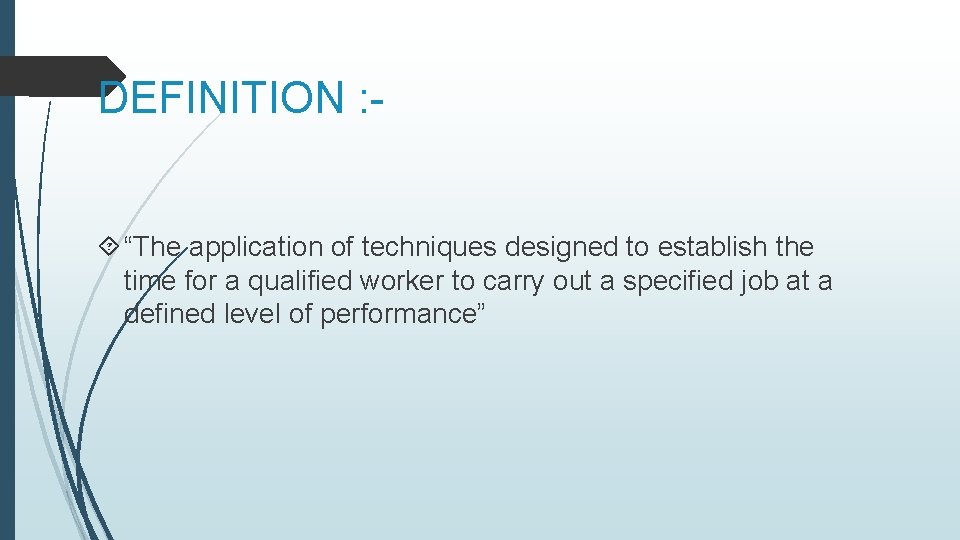 DEFINITION :-

“The application of techniques designed to establish the time for a qualified worker to carry out a specified job at a defined level of performance”